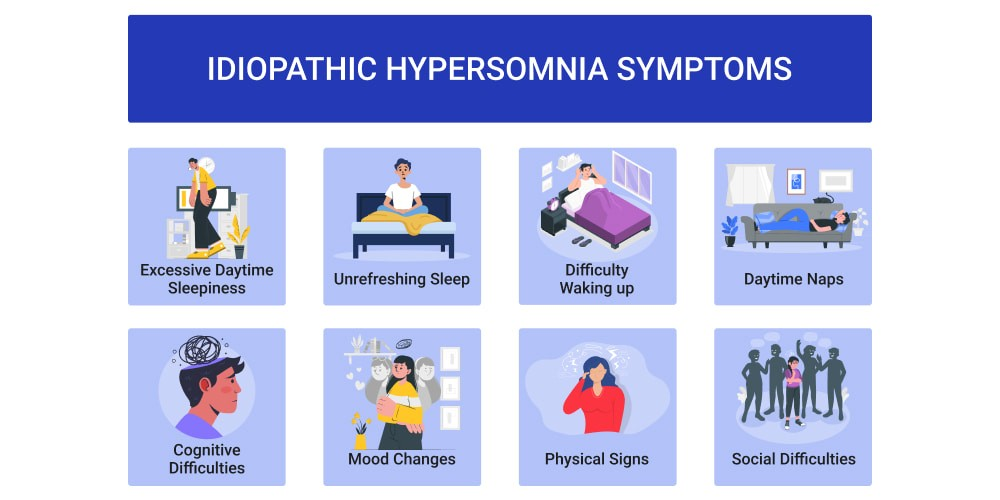 IDIOPATHIC HYPERSOMNIA SYMPTOMS

Excessive Daytime Sleepiness

Unrefreshing Sleep

Difficulty Waking up

Daytime Naps

Cognitive Difficulties

Mood Changes

Physical Signs

Social Difficulties